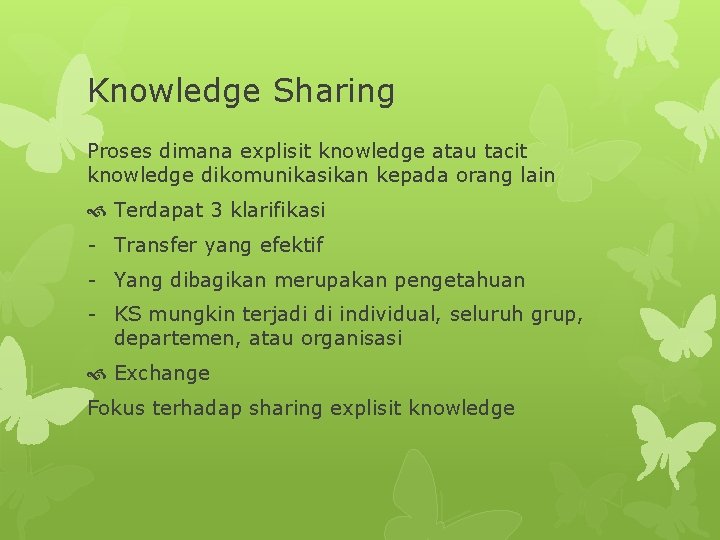 Knowledge Sharing

Proses dimana explisit knowledge atau tacit knowledge dikomunikasikan kepada orang lain

Terdapat 3 klarifikasi

- Transfer yang efektif

- Yang dibagikan merupakan pengetahuan

- KS mungkin terjadi di individual, seluruh grup, departemen, atau organisasi

Exchange

Fokus terhadap sharing explisit knowledge